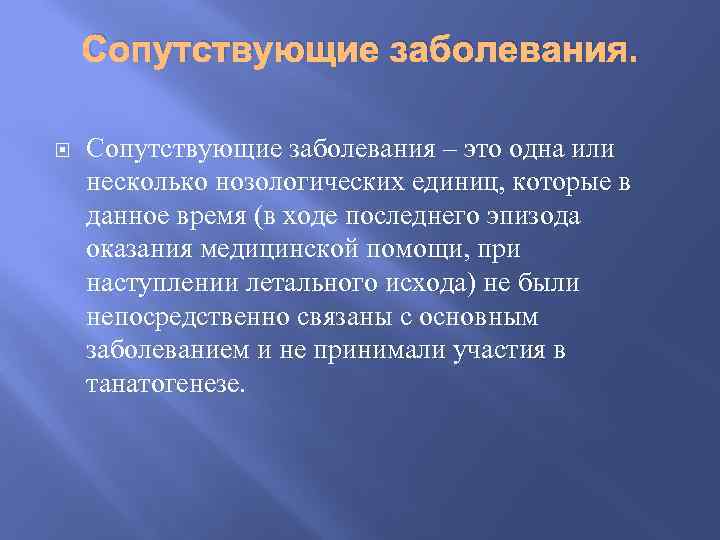 Сопутствующие заболевания.

Сопутствующие заболевания – это одна или несколько нозологических единиц, которые в данное время (в ходе последнего эпизода оказания медицинской помощи, при наступлении летального исхода) не были непосредственно связаны с основным заболеванием и не принимали участия в танатогенезе.